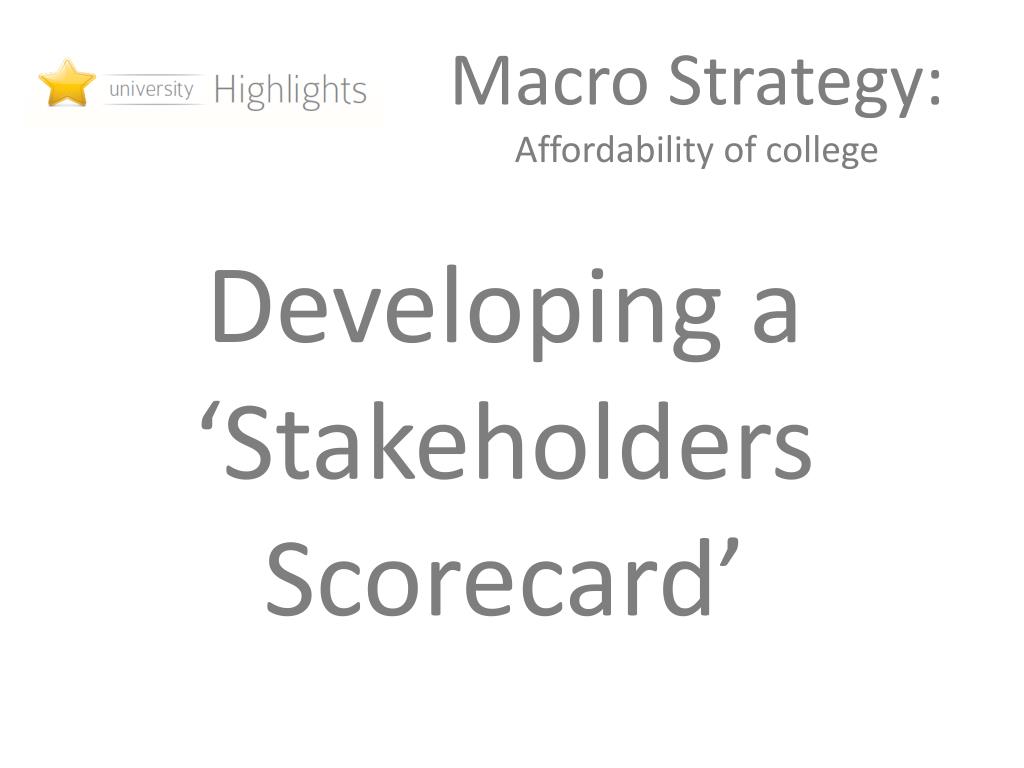 university Highlights

Macro Strategy:
Affordability of college

Developing a ‘Stakeholders Scorecard’